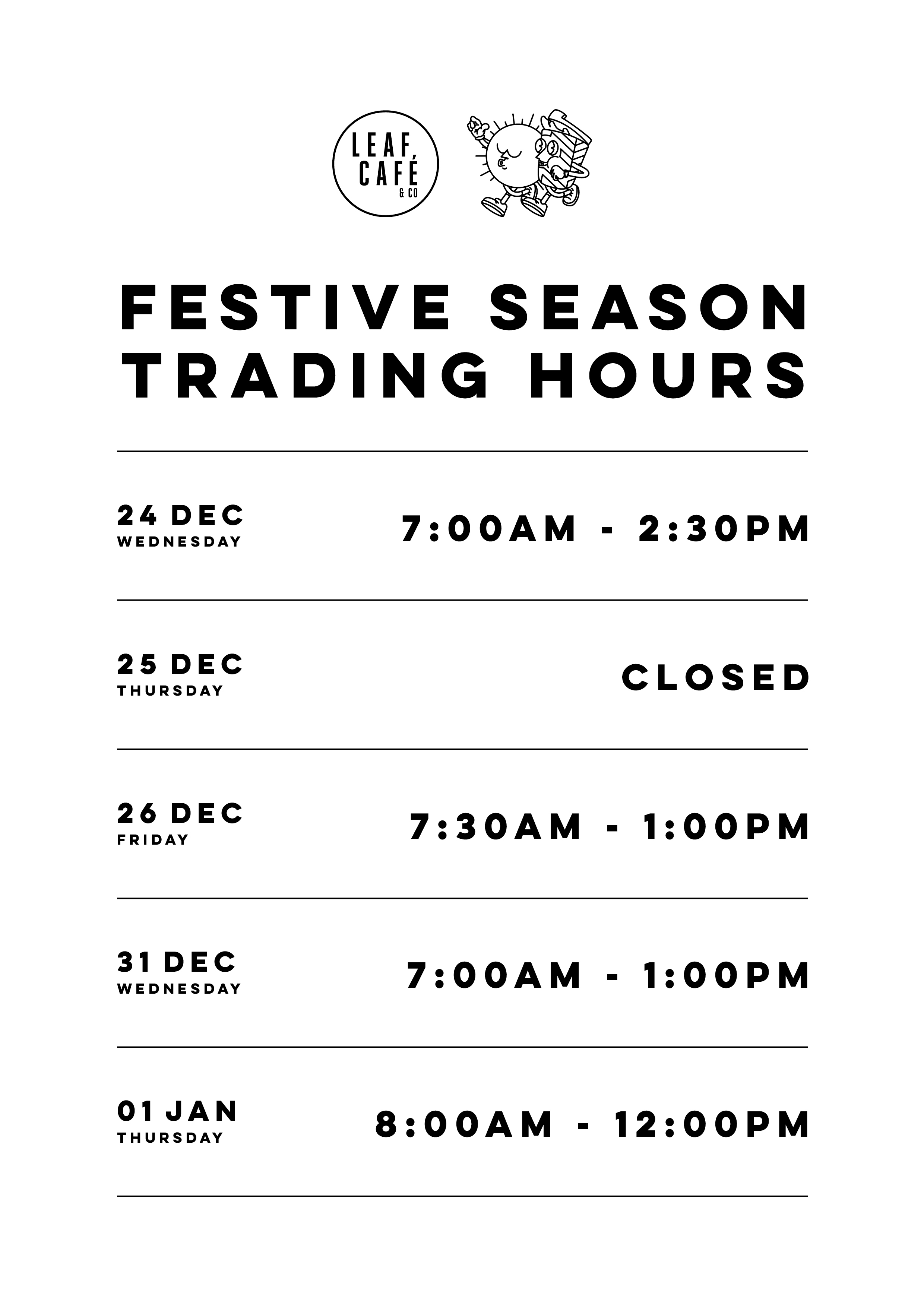 LEAF, CAFÉ & CO

FESTIVE SEASON TRADING HOURS

24 DEC
WEDNESDAY
7:00AM - 2:30PM

25 DEC
THURSDAY
CLOSED

26 DEC
FRIDAY
7:30AM - 1:00PM

31 DEC
WEDNESDAY
7:00AM - 1:00PM

01 JAN
THURSDAY
8:00AM - 12:00PM